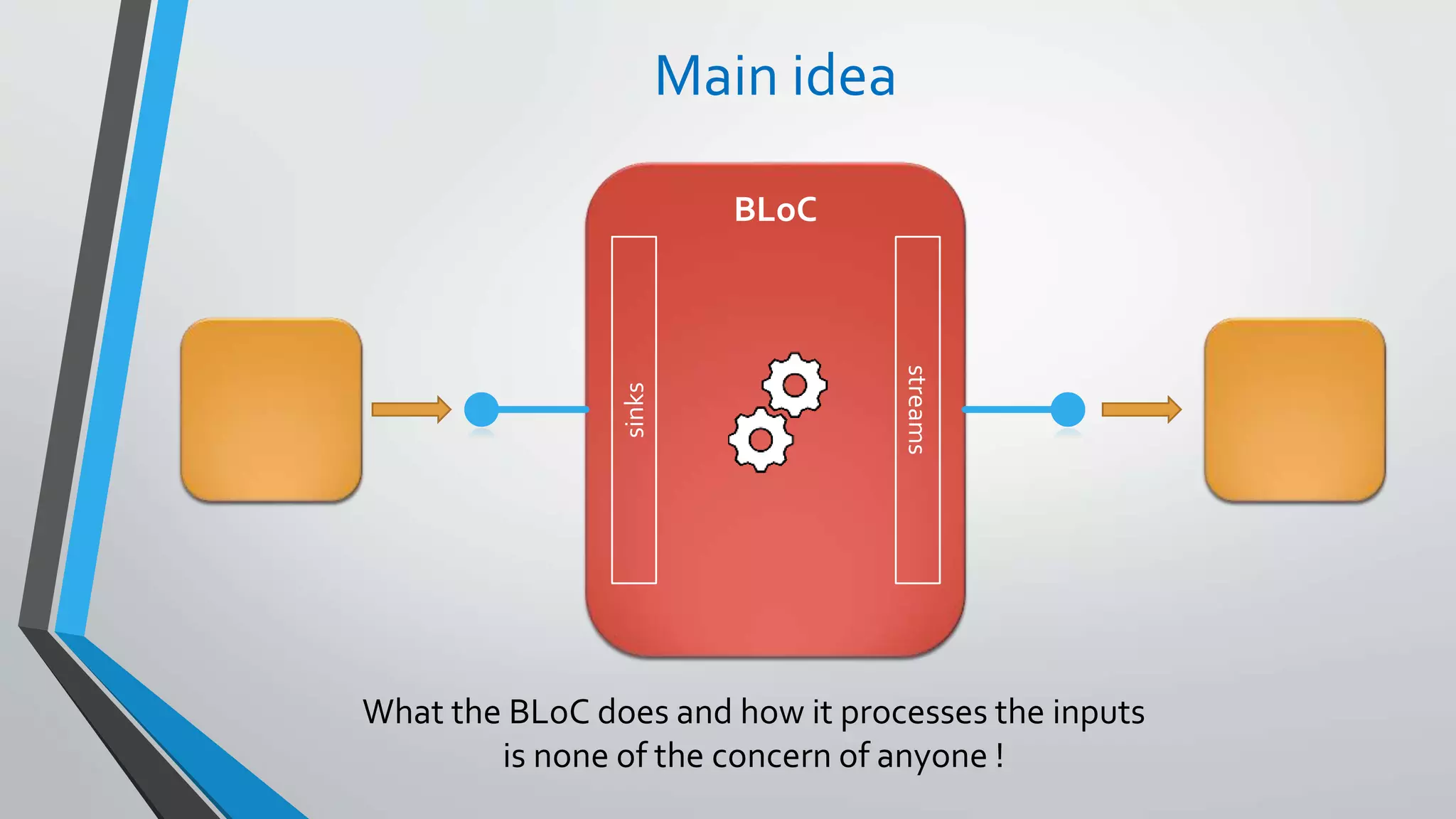 Main idea

BLoC

sinks

streams

What the BLoC does and how it processes the inputs is none of the concern of anyone !